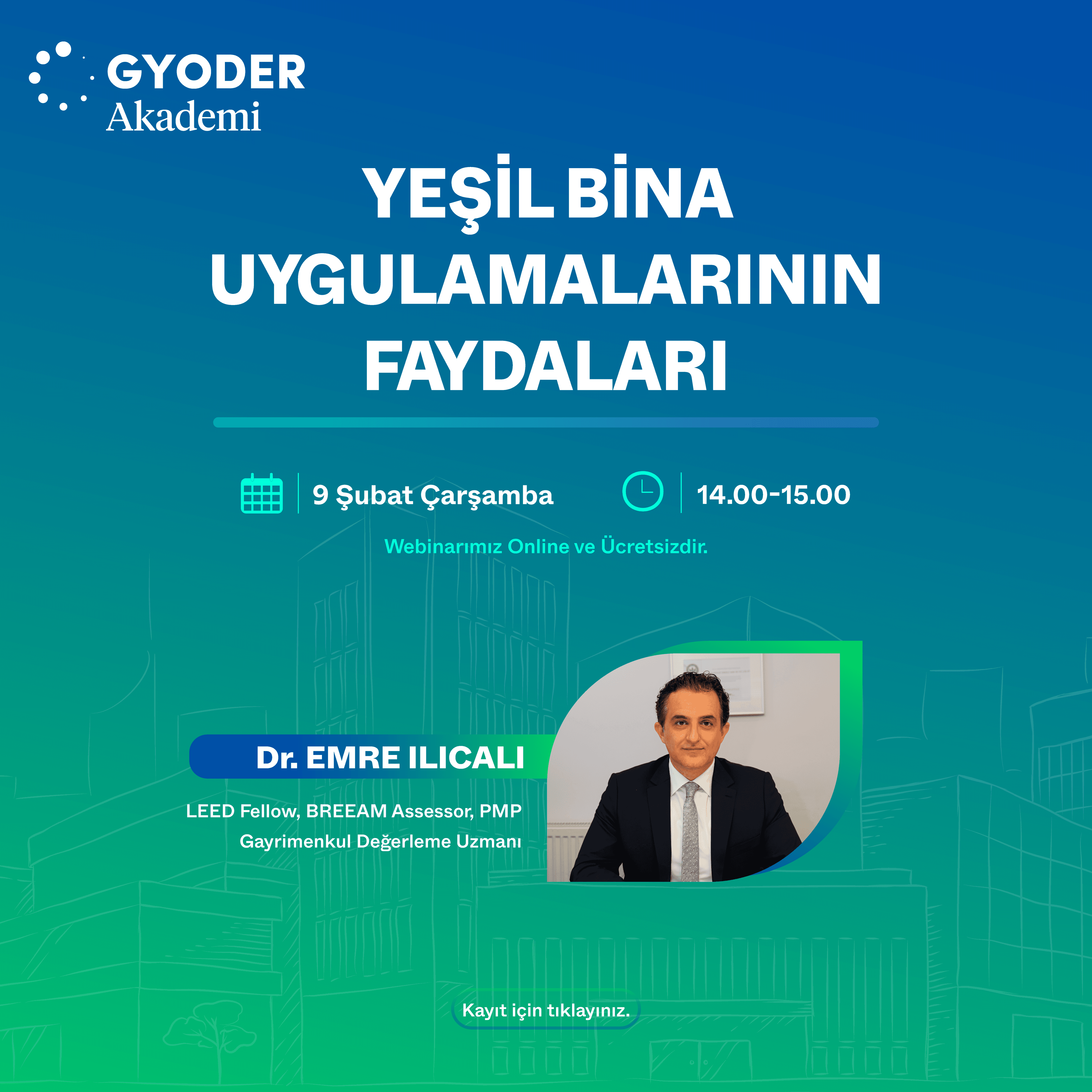 GYODER
Akademi

YEŞİL BİNA UYGULAMALARININ FAYDALARI

9 Şubat Çarşamba

14.00-15.00

Webinarımız Online ve Ücretsizdir.

Dr. EMRE ILICALI

LEED Fellow, BREEAM Assessor, PMP
Gayrimenkul Değerleme Uzmanı

Kayıt için tıklayınız.